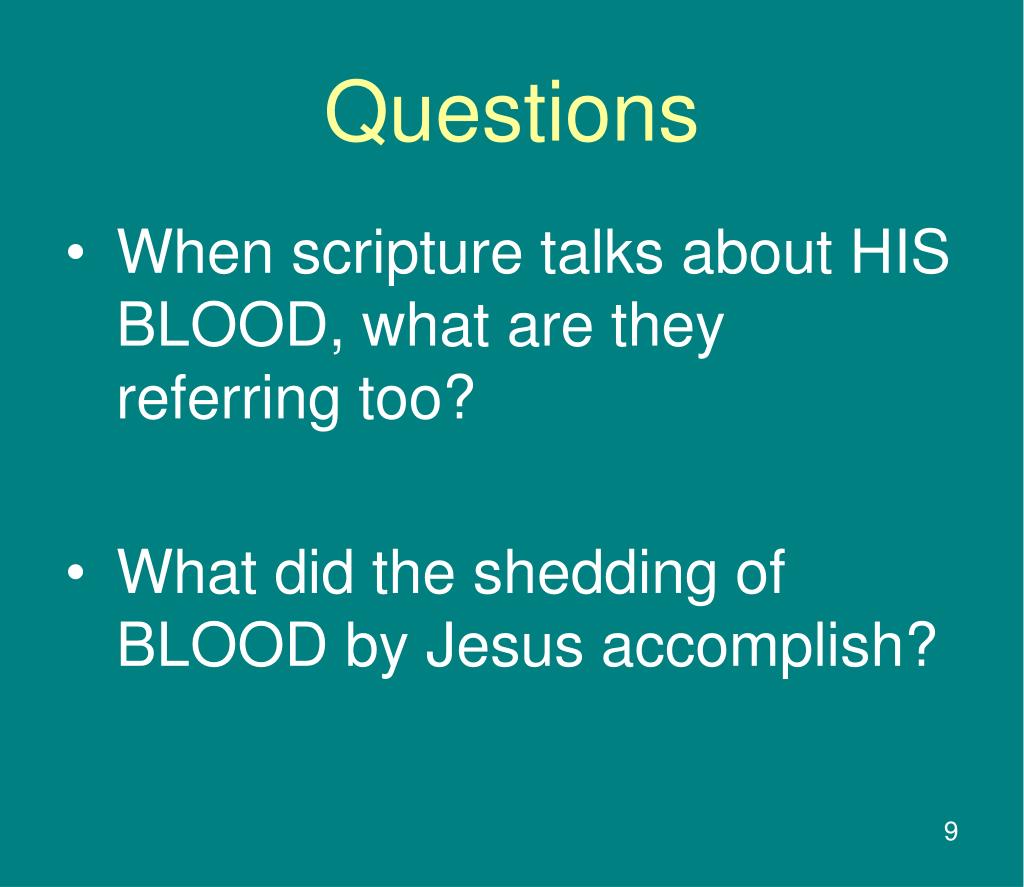 Questions

• When scripture talks about HIS BLOOD, what are they referring too?

• What did the shedding of BLOOD by Jesus accomplish?

9